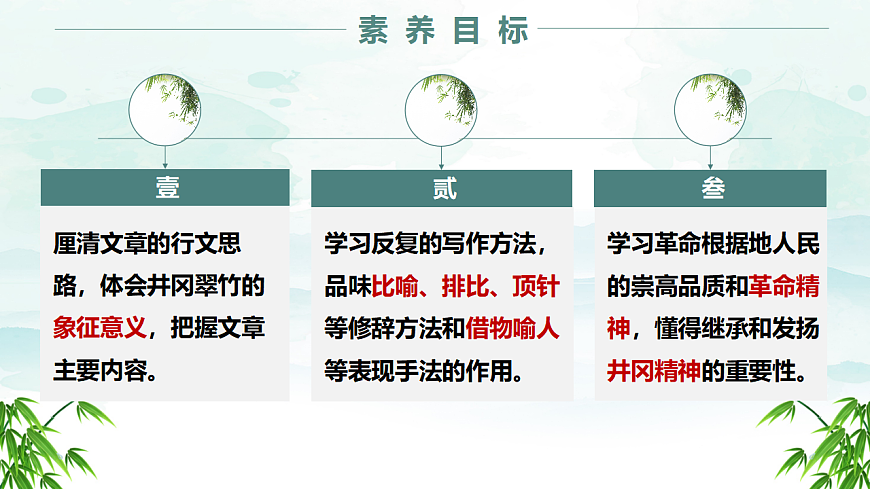 素养目标

壹

厘清文章的行文思路，体会井冈翠竹的象征意义，把握文章主要内容。

贰

学习反复的写作方法，品味比喻、排比、顶针等修辞方法和借物喻人等表现手法的作用。

叁

学习革命根据地人民的崇高品质和革命精神，懂得继承和发扬井冈精神的重要性。